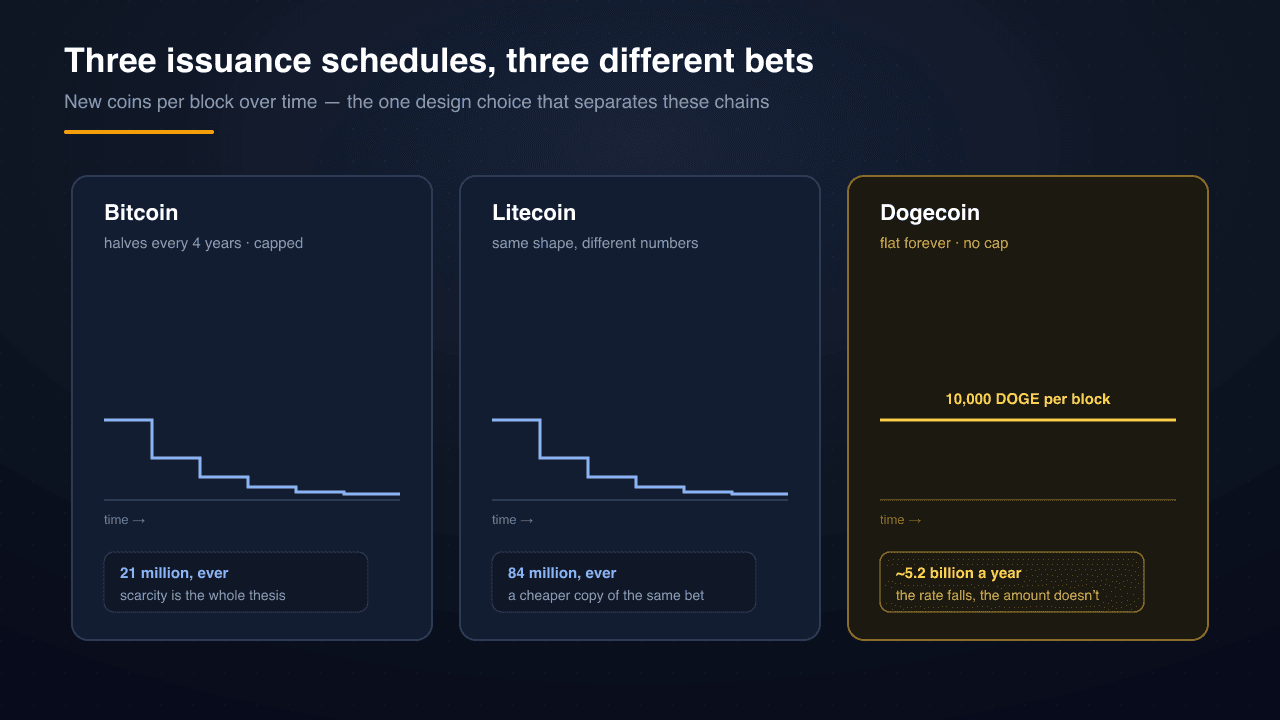 Three issuance schedules, three different bets

New coins per block over time — the one design choice that separates these chains

Bitcoin

halves every 4 years · capped

time →

21 million, ever

scarcity is the whole thesis

Litecoin

same shape, different numbers

time →

84 million, ever

a cheaper copy of the same bet

Dogecoin

flat forever · no cap

10,000 DOGE per block

time →

~5.2 billion a year

the rate falls, the amount doesn't